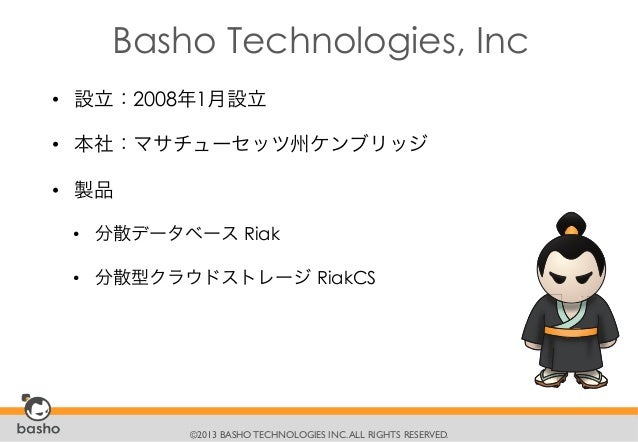 Basho Technologies, Inc

• 設立：2008年1月設立

• 本社：マサチューセッツ州ケンブリッジ

• 製品

• 分散データベース Riak

• 分散型クラウドストレージ RiakCS

basho

©2013 BASHO TECHNOLOGIES INC. ALL RIGHTS RESERVED.